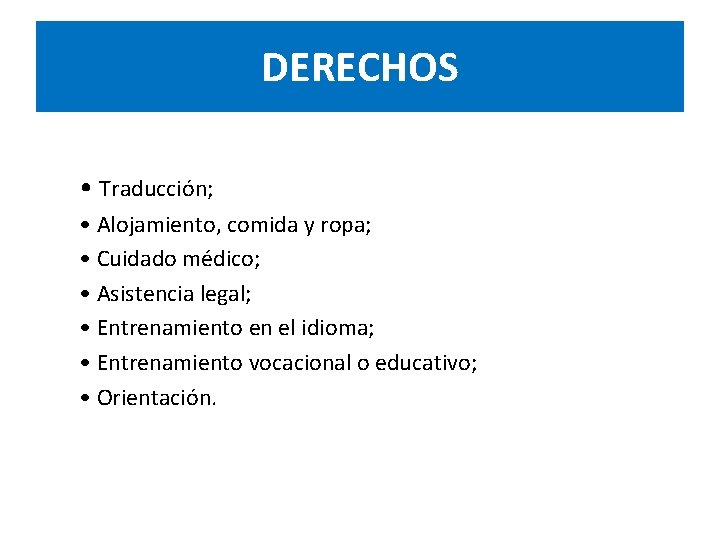 DERECHOS

• Traducción;
• Alojamiento, comida y ropa;
• Cuidado médico;
• Asistencia legal;
• Entrenamiento en el idioma;
• Entrenamiento vocacional o educativo;
• Orientación.